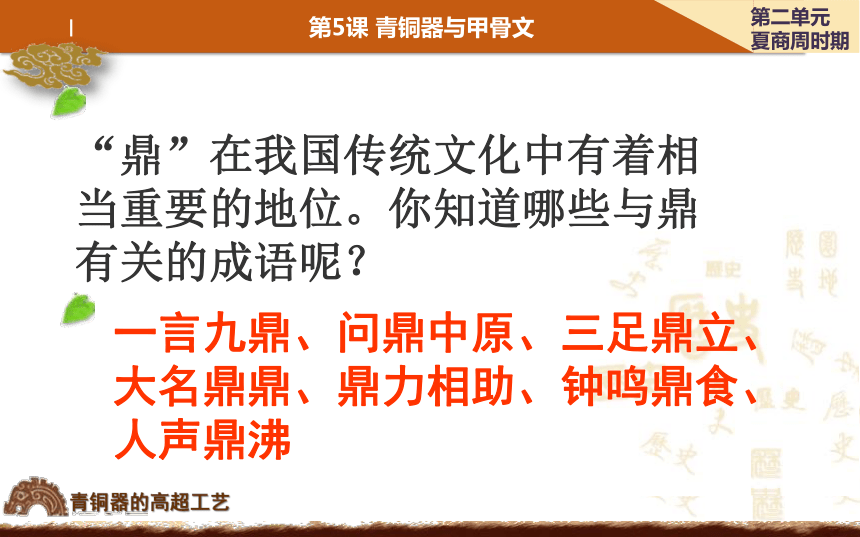 第5课 青铜器与甲骨文

第二单元
夏商周时期

“鼎”在我国传统文化中有着相当重要的地位。你知道哪些与鼎有关的成语呢？

一言九鼎、问鼎中原、三足鼎立、大名鼎鼎、鼎力相助、钟鸣鼎食、人声鼎沸

青铜器的高超工艺